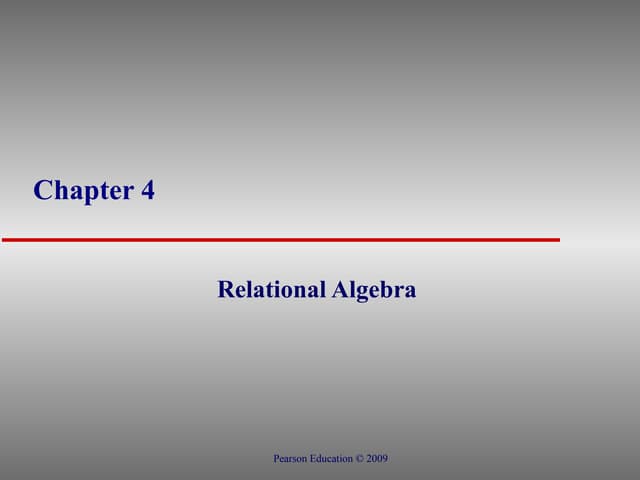 Chapter 4

Relational Algebra

Pearson Education © 2009